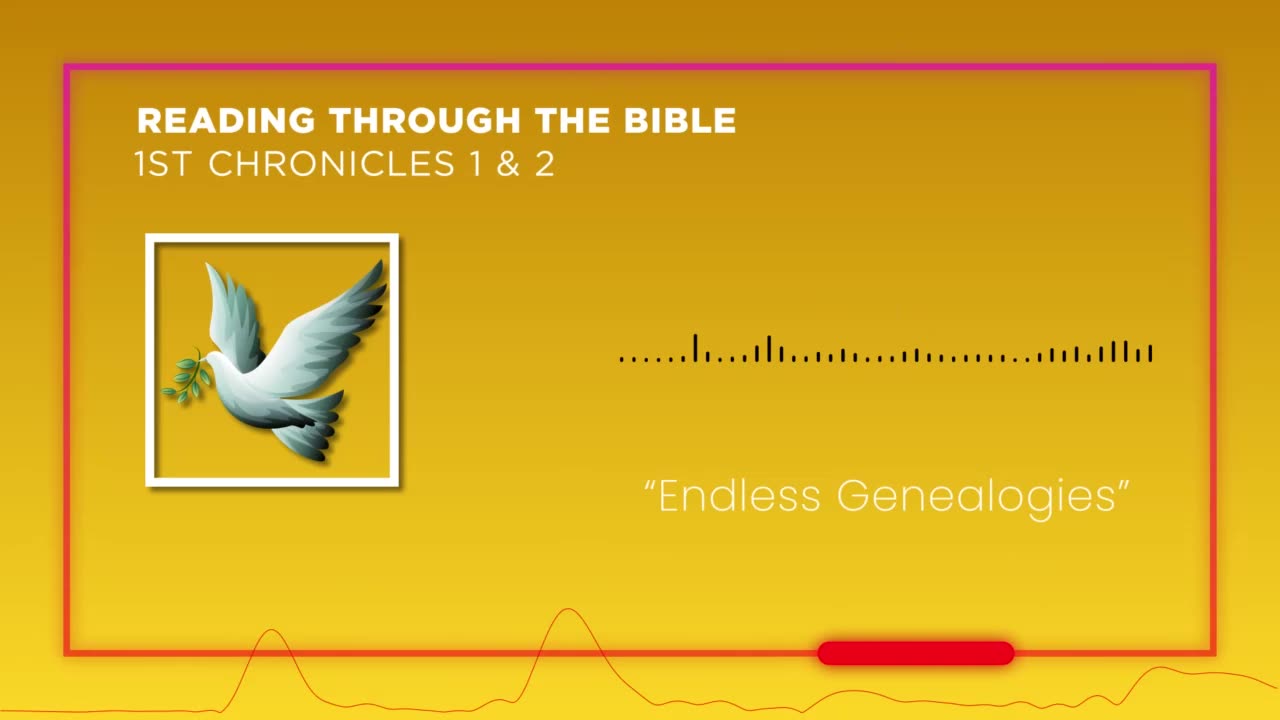 READING THROUGH THE BIBLE
1ST CHRONICLES 1 & 2

“Endless Genealogies”